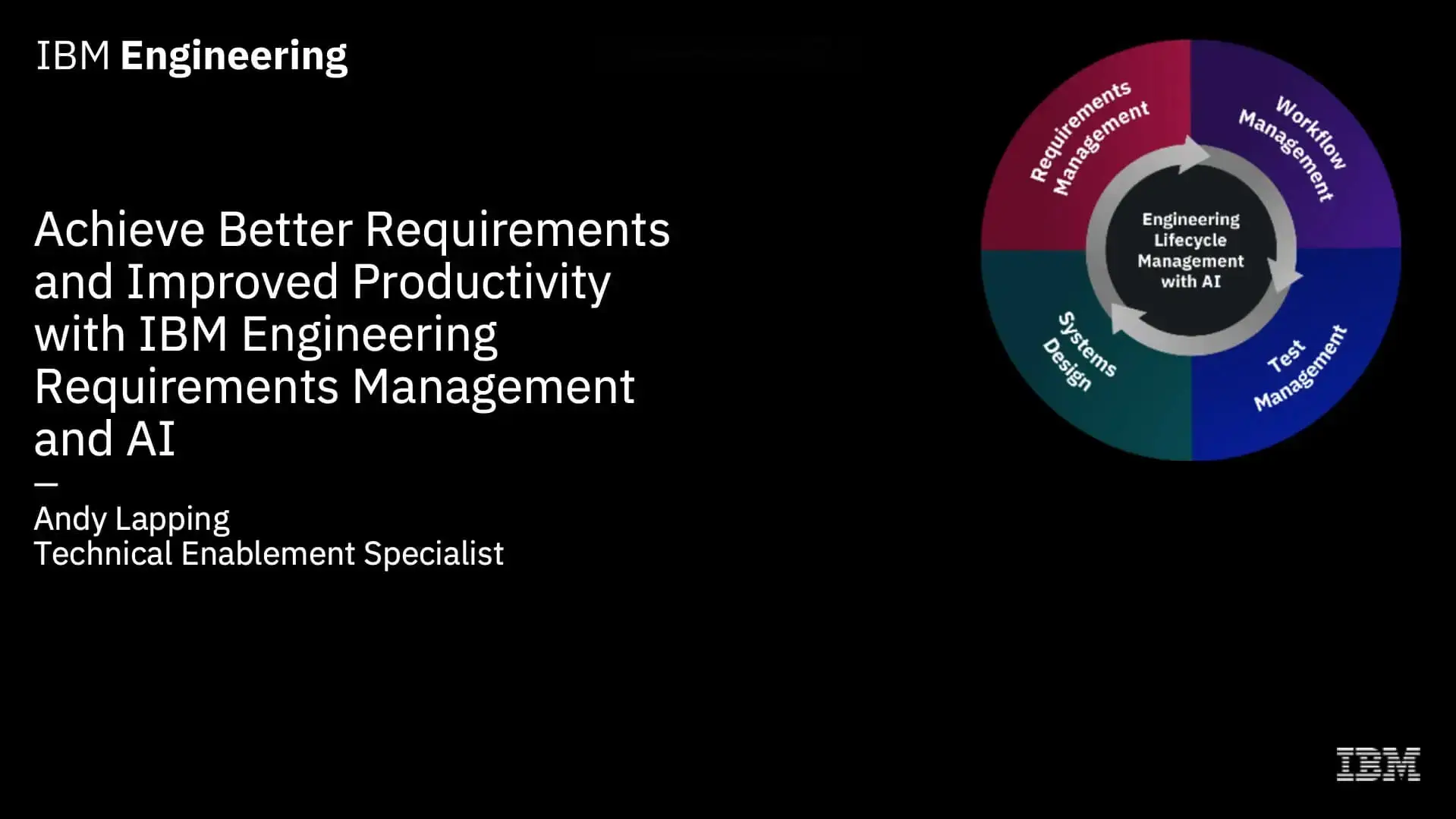 IBM Engineering

Achieve Better Requirements and Improved Productivity with IBM Engineering Requirements Management and AI

—

Andy Lapping
Technical Enablement Specialist

Requirements Management

Workflow Management

Engineering Lifecycle Management with AI

Systems Design

Test Management

IBM